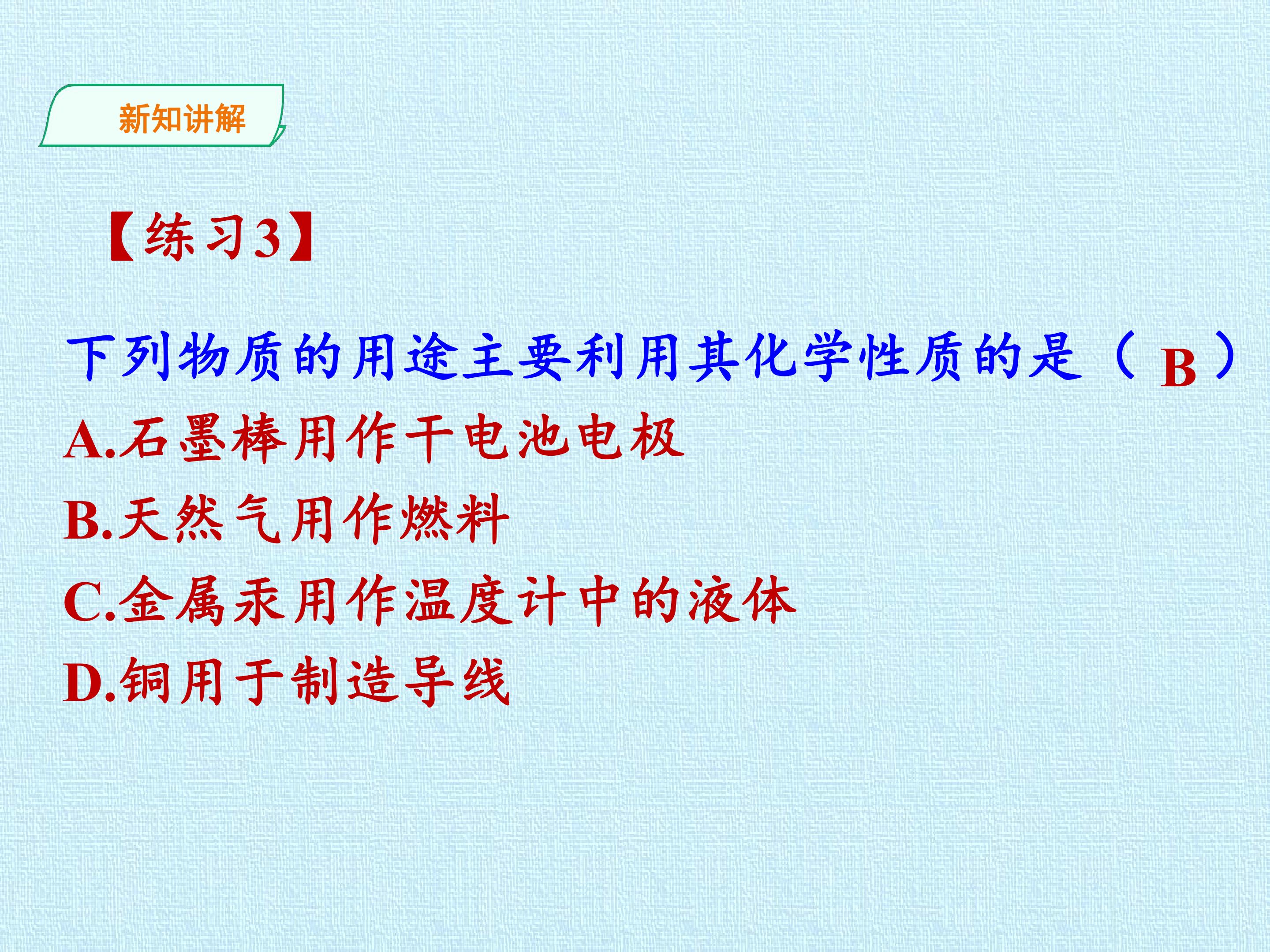 新知讲解

【练习3】

下列物质的用途主要利用其化学性质的是（B）

A.石墨棒用作干电池电极

B.天然气用作燃料

C.金属汞用作温度计中的液体

D.铜用于制造导线